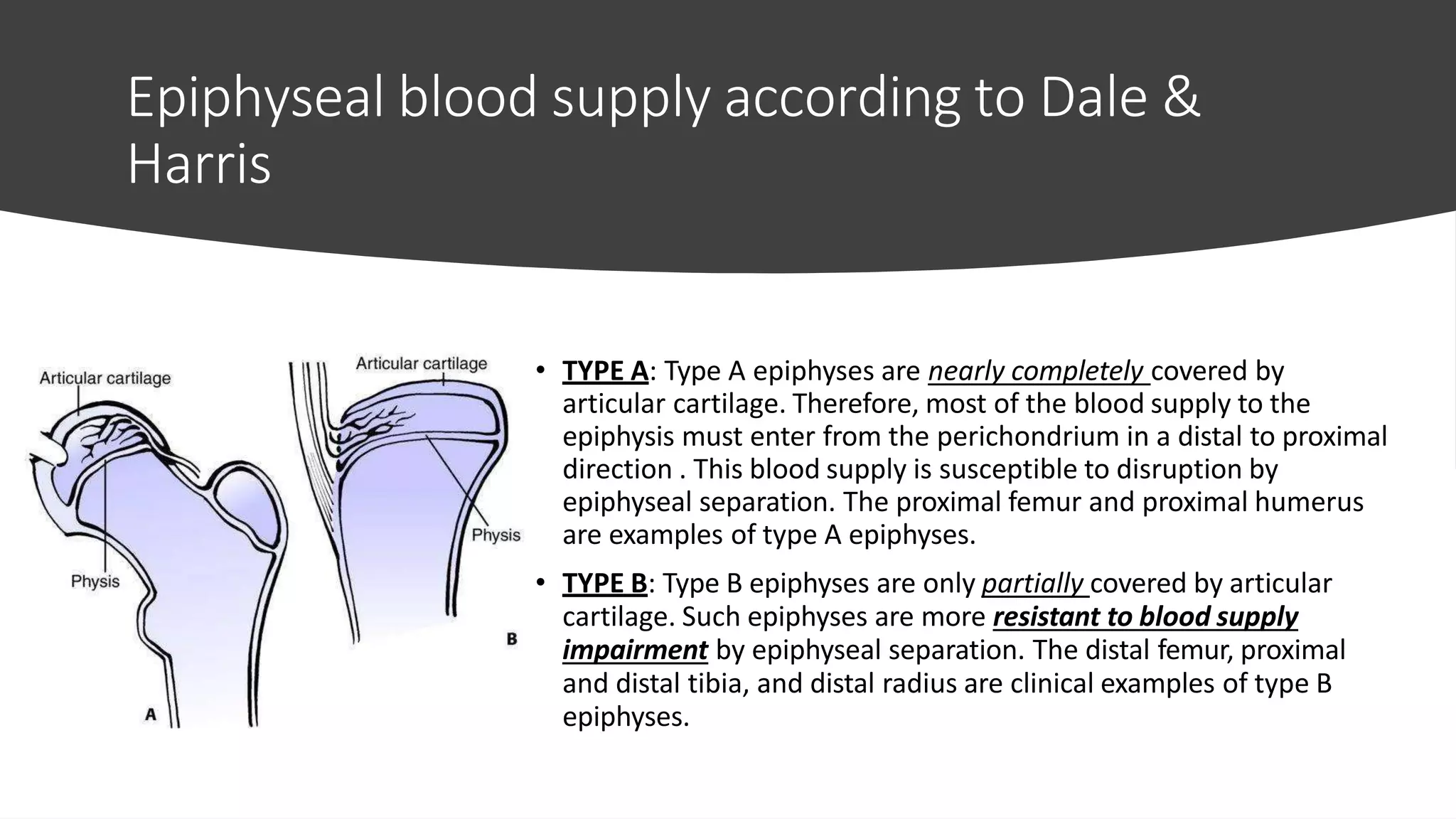 Epiphyseal blood supply according to Dale & Harris

Articular cartilage

Physis

A

Articular cartilage

Physis

B

• TYPE A: Type A epiphyses are nearly completely covered by articular cartilage. Therefore, most of the blood supply to the epiphysis must enter from the perichondrium in a distal to proximal direction . This blood supply is susceptible to disruption by epiphyseal separation. The proximal femur and proximal humerus are examples of type A epiphyses.

• TYPE B: Type B epiphyses are only partially covered by articular cartilage. Such epiphyses are more resistant to blood supply impairment by epiphyseal separation. The distal femur, proximal and distal tibia, and distal radius are clinical examples of type B epiphyses.